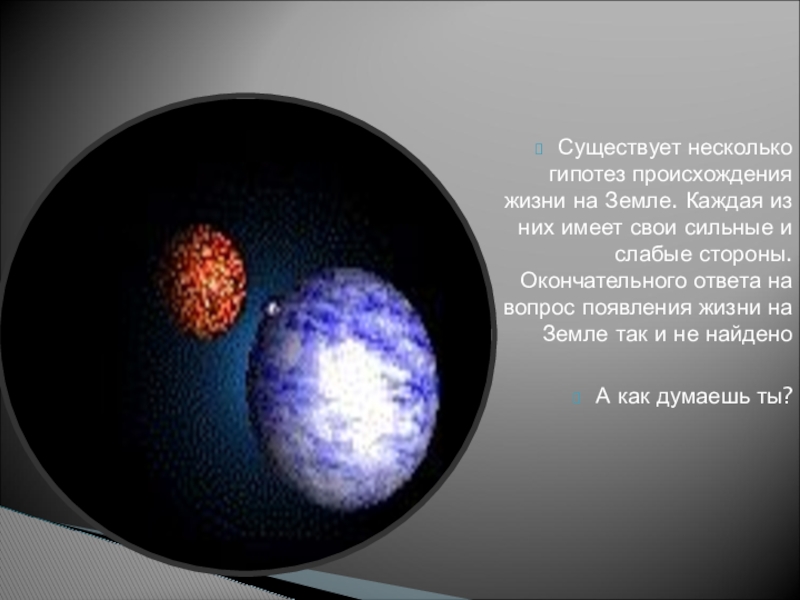 Существует несколько гипотез происхождения жизни на Земле. Каждая из них имеет свои сильные и слабые стороны. Окончательного ответа на вопрос появления жизни на Земле так и не найдено

А как думаешь ты?